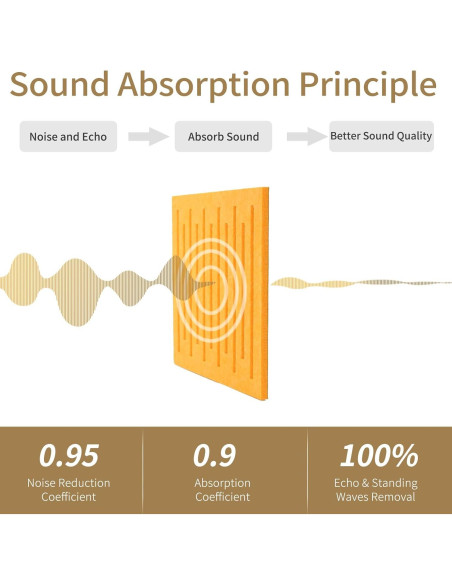 Sound Absorption Principle

Noise and Echo

Absorb Sound

Better Sound Quality

0.95
Noise Reduction Coefficient

0.9
Absorption Coefficient

100%
Echo & Standing Waves Removal